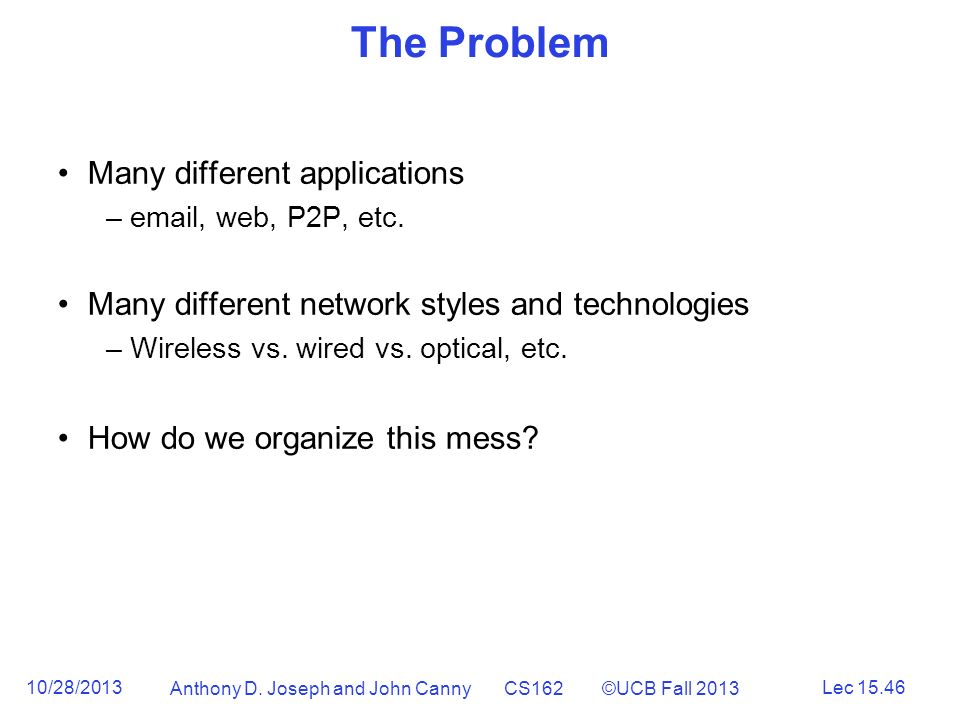 The Problem

• Many different applications
– email, web, P2P, etc.

• Many different network styles and technologies
– Wireless vs. wired vs. optical, etc.

• How do we organize this mess?

10/28/2013 Anthony D. Joseph and John Canny CS162 ©UCB Fall 2013 Lec 15.46